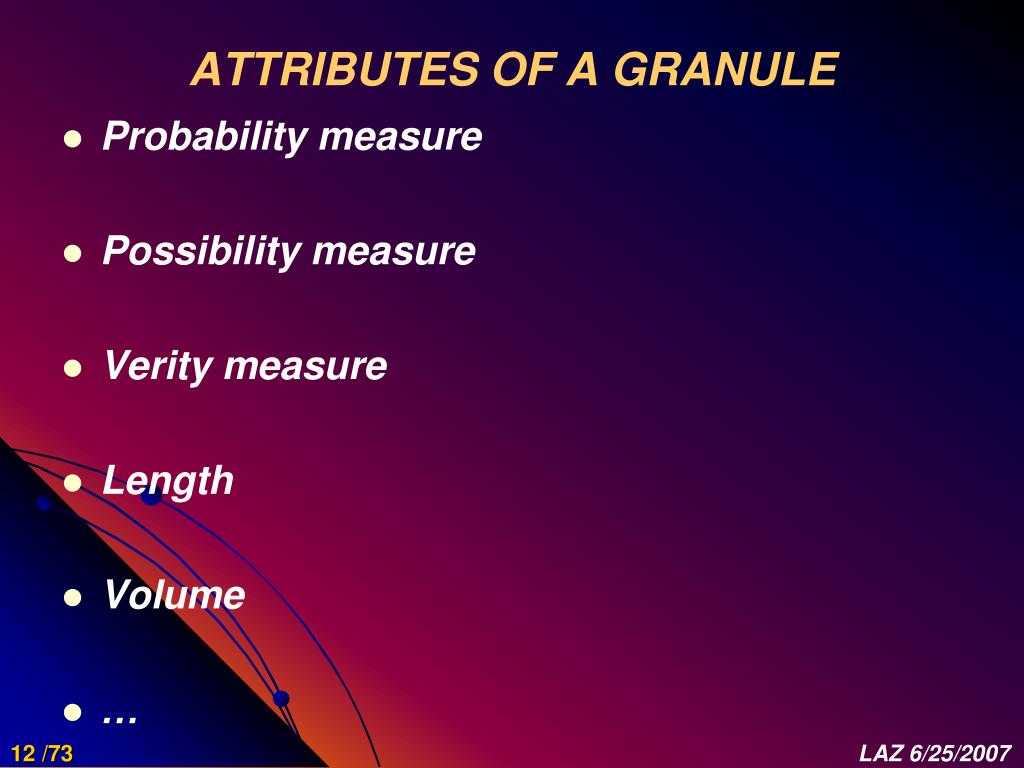 ATTRIBUTES OF A GRANULE

- Probability measure
- Possibility measure
- Verity measure
- Length
- Volume
- …

12 /73

LAZ 6/25/2007